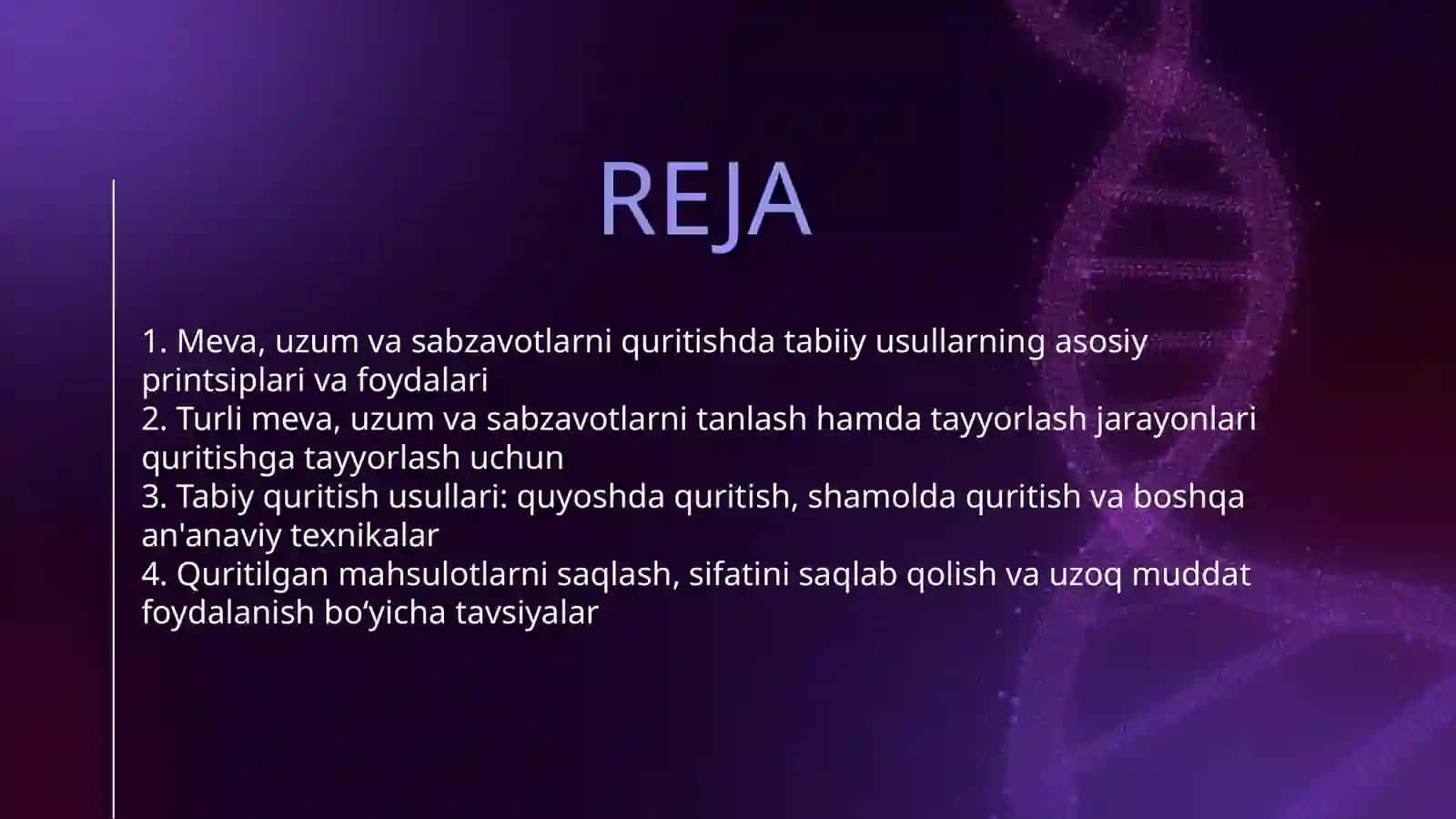 REJA

1. Meva, uzum va sabzavotlarni quritishda tabiiy usullarning asosiy printsiplari va foydalari
2. Turli meva, uzum va sabzavotlarni tanlash hamda tayyorlash jarayonlari quritishga tayyorlash uchun
3. Tabiy quritish usullari: quyoshda quritish, shamolda quritish va boshqa an'anaviy texnikalar
4. Quritilgan mahsulotlarni saqlash, sifatini saqlab qolish va uzoq muddat foydalanish bo‘yicha tavsiyalar